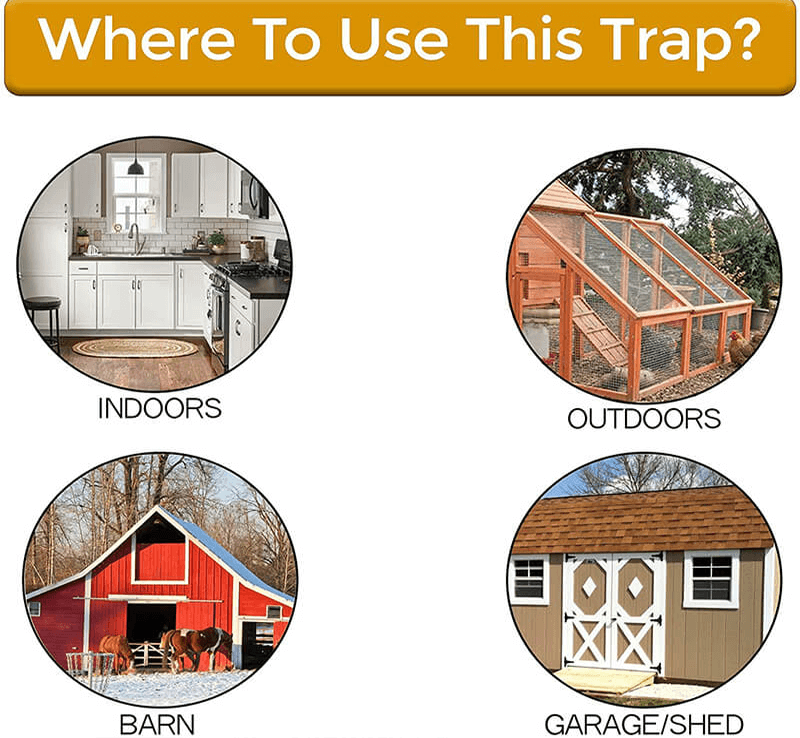 Where To Use This Trap?

INDOORS

OUTDOORS

BARN

GARAGE/SHED